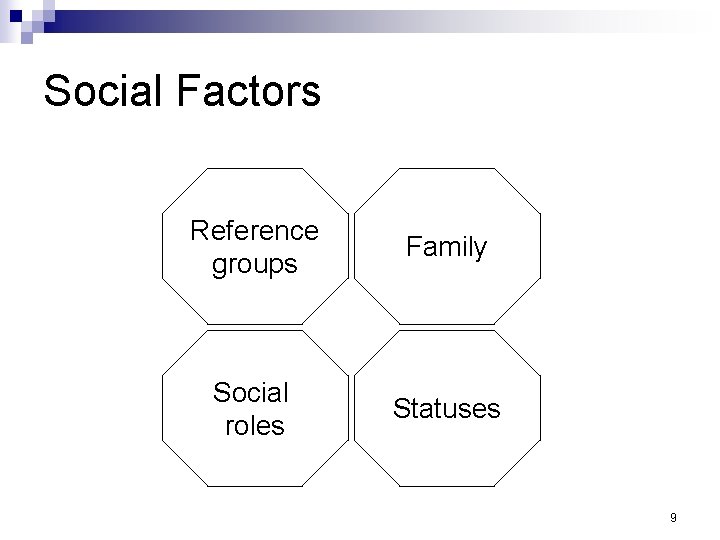 Social Factors

Reference groups

Family

Social roles

Statuses

9